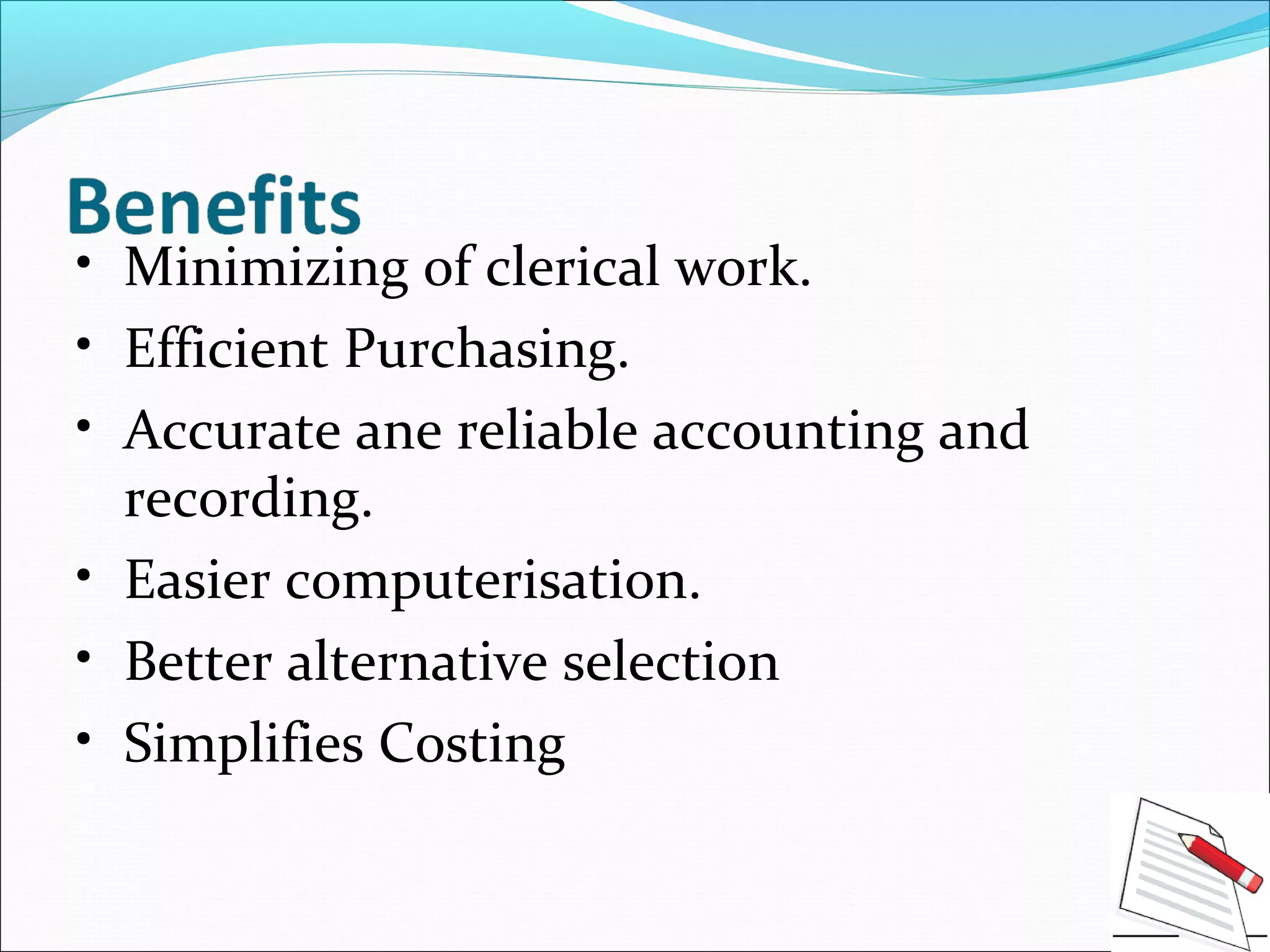 Benefits

• Minimizing of clerical work.
• Efficient Purchasing.
• Accurate ane reliable accounting and recording.
• Easier computerisation.
• Better alternative selection
• Simplifies Costing